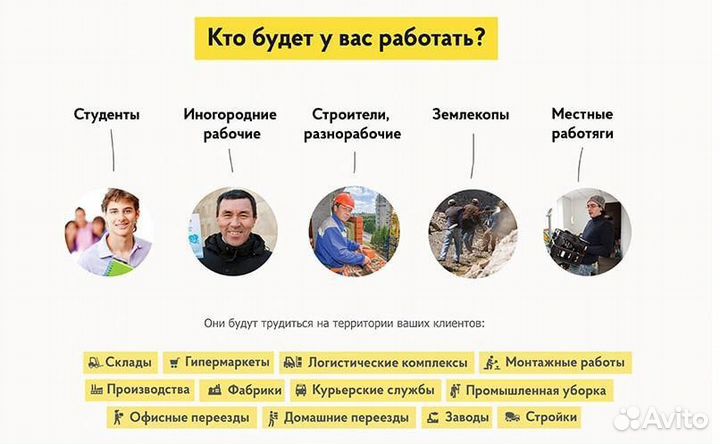 Кто будет у вас работать?

Студенты

Иногородние рабочие

Строители, разнорабочие

Землекопы

Местные работяги

Они будут трудиться на территории ваших клиентов:

Склады
Гипермаркеты
Логистические комплексы
Монтажные работы
Производства
Фабрики
Курьерские службы
Промышленная уборка
Офисные переезды
Домашние переезды
Заводы
Стройки

Avito